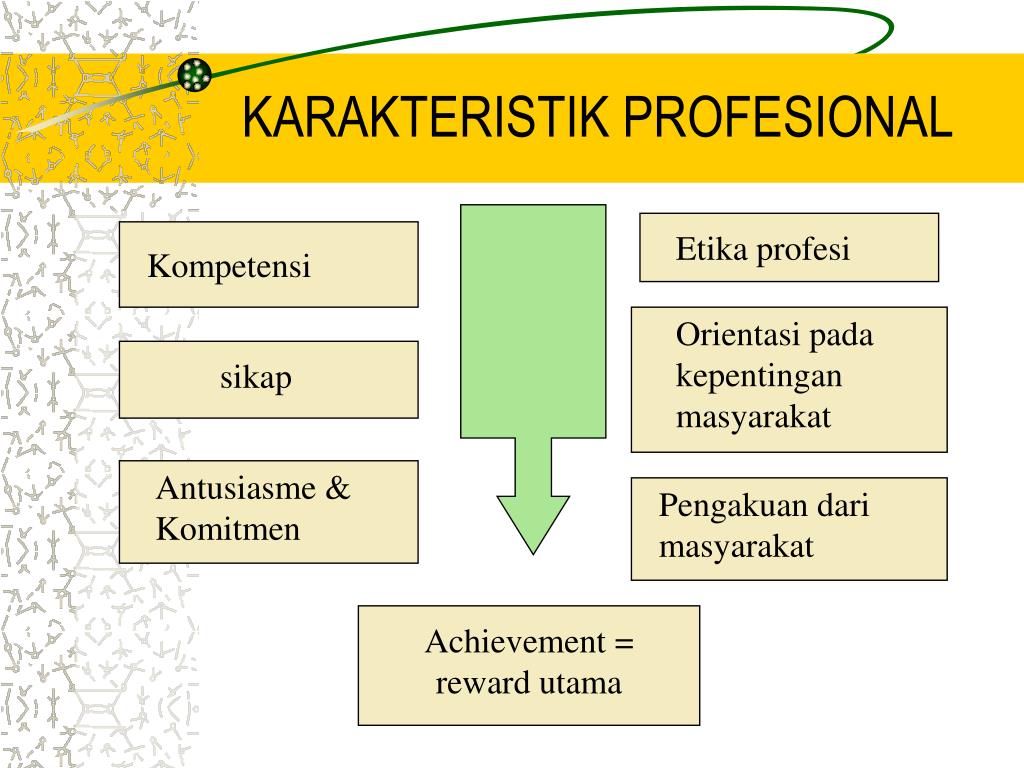 KARAKTERISTIK PROFESIONAL

Kompetensi

sikap

Antusiasme & Komitmen

Etika profesi

Orientasi pada kepentingan masyarakat

Pengakuan dari masyarakat

Achievement = reward utama